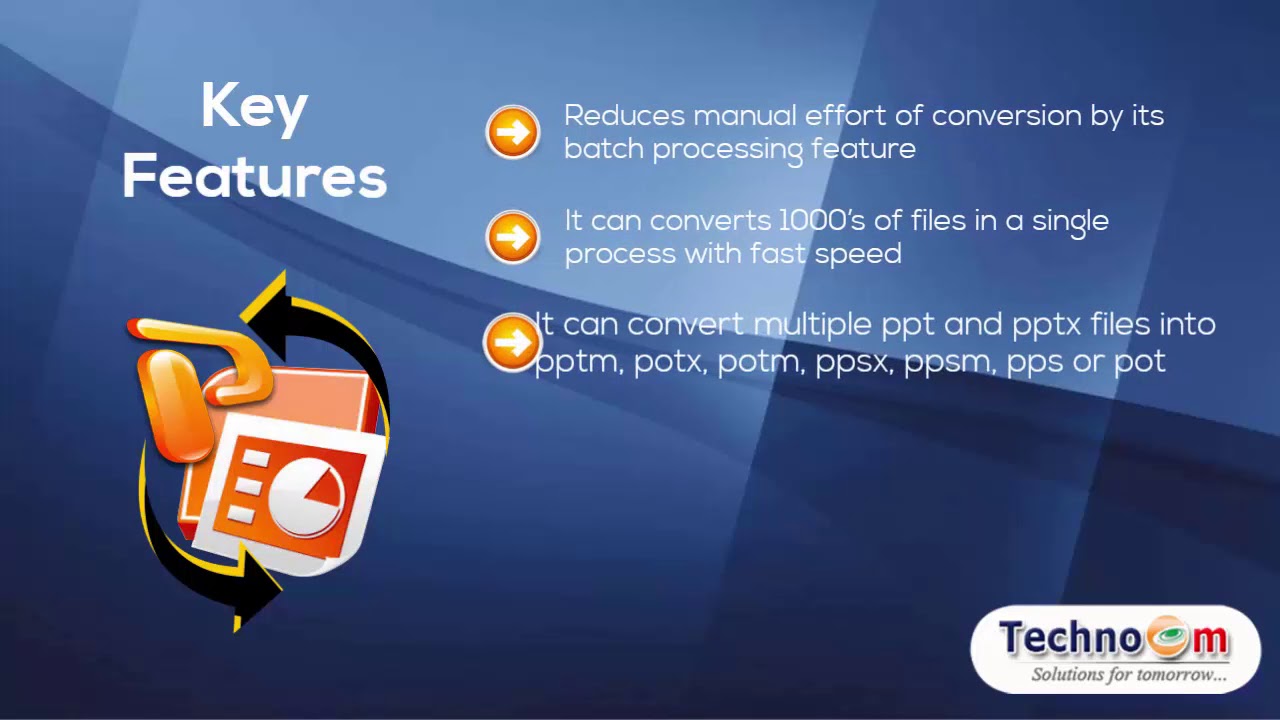 Key Features

Reduces manual effort of conversion by its batch processing feature

It can converts 1000's of files in a single process with fast speed

It can convert multiple ppt and pptx files into pptm, potx, potm, ppsx, ppsm, pps or pot

Technocom
Solutions for tomorrow...